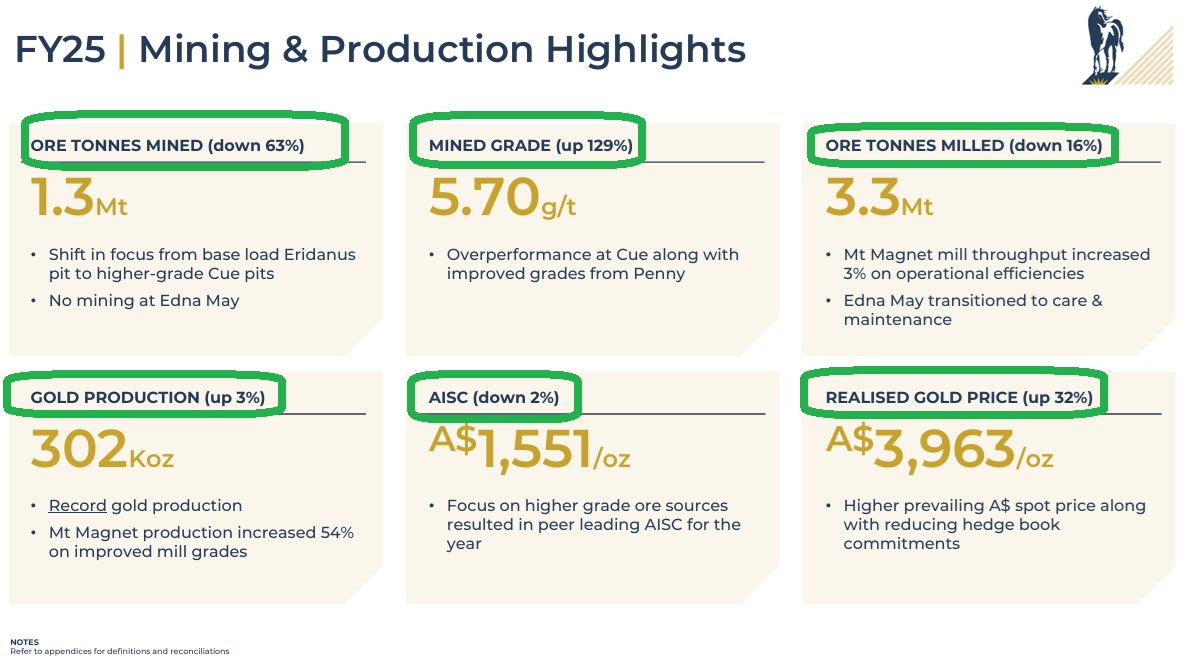 FY25 | Mining & Production Highlights

ORE TONNES MINED (down 63%)

1.3Mt

• Shift in focus from base load Eridanus pit to higher-grade Cue pits
• No mining at Edna May

MINED GRADE (up 129%)

5.70g/t

• Overperformance at Cue along with improved grades from Penny

ORE TONNES MILLED (down 16%)

3.3Mt

• Mt Magnet mill throughput increased 3% on operational efficiencies
• Edna May transitioned to care & maintenance

GOLD PRODUCTION (up 3%)

302Koz

• Record gold production
• Mt Magnet production increased 54% on improved mill grades

AISC (down 2%)

A$1,551/oz

• Focus on higher grade ore sources resulted in peer leading AISC for the year

REALISED GOLD PRICE (up 32%)

A$3,963/oz

• Higher prevailing A$ spot price along with reducing hedge book commitments

NOTES
Refer to appendices for definitions and reconciliations